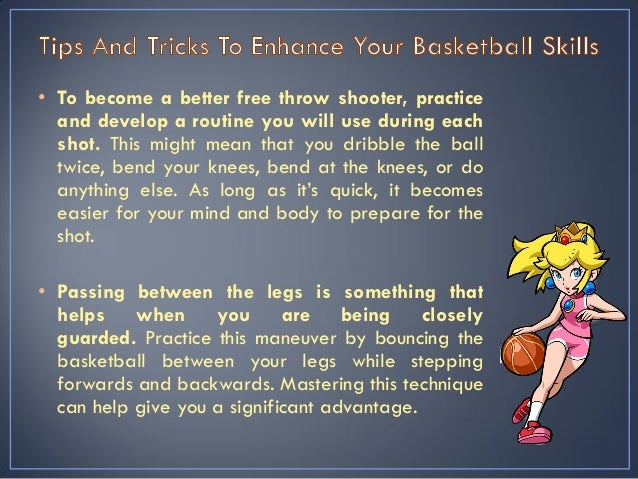 Tips And Tricks To Enhance Your Basketball Skills

• To become a better free throw shooter, practice and develop a routine you will use during each shot. This might mean that you dribble the ball twice, bend your knees, bend at the knees, or do anything else. As long as it's quick, it becomes easier for your mind and body to prepare for the shot.

• Passing between the legs is something that helps when you are being closely guarded. Practice this maneuver by bouncing the basketball between your legs while stepping forwards and backwards. Mastering this technique can help give you a significant advantage.